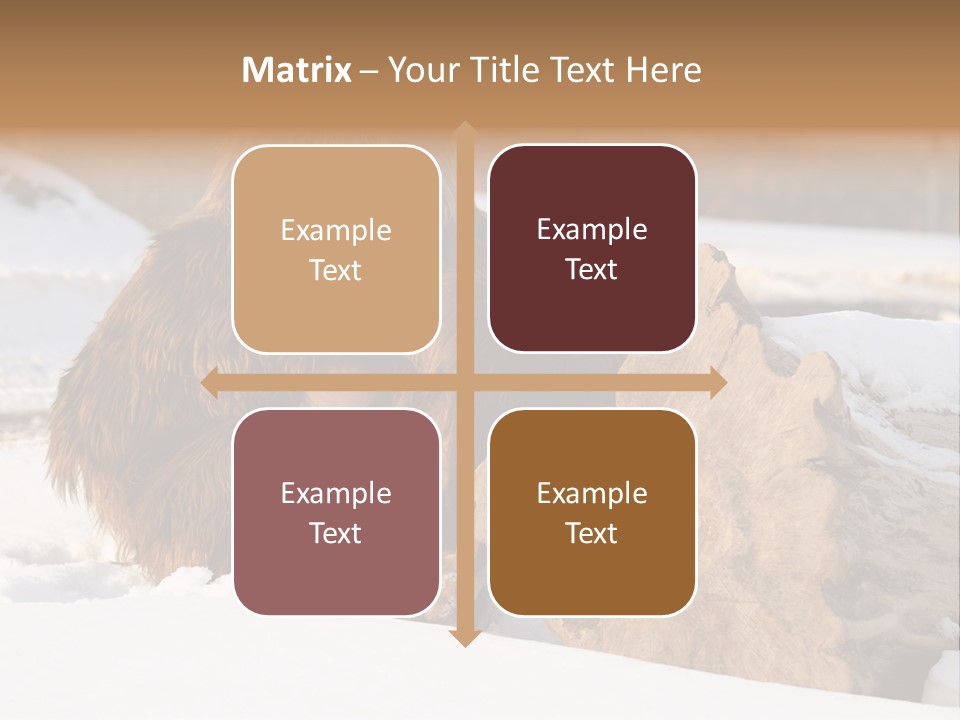 Matrix – Your Title Text Here

Example Text

Example Text

Example Text

Example Text